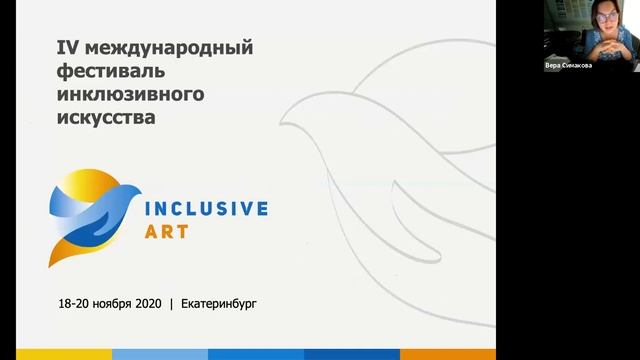 IV международный фестиваль инклюзивного искусства

INCLUSIVE ART

18-20 ноября 2020 | Екатеринбург

Вера Симакова